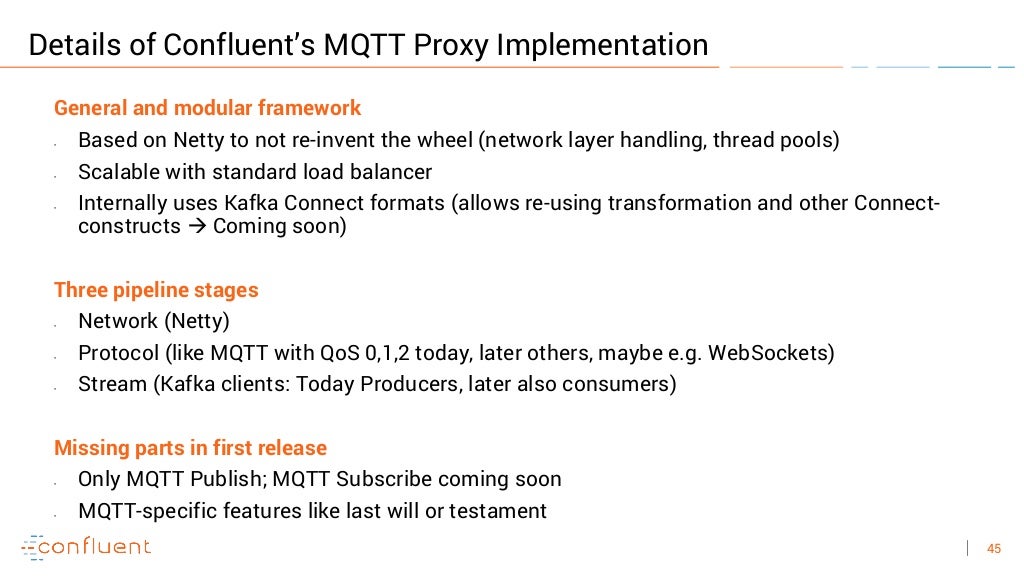 Details of Confluent's MQTT Proxy Implementation

General and modular framework
- Based on Netty to not re-invent the wheel (network layer handling, thread pools)
- Scalable with standard load balancer
- Internally uses Kafka Connect formats (allows re-using transformation and other Connect-constructs → Coming soon)

Three pipeline stages
- Network (Netty)
- Protocol (like MQTT with QoS 0,1,2 today, later others, maybe e.g. WebSockets)
- Stream (Kafka clients: Today Producers, later also consumers)

Missing parts in first release
- Only MQTT Publish; MQTT Subscribe coming soon
- MQTT-specific features like last will or testament

confluent

45